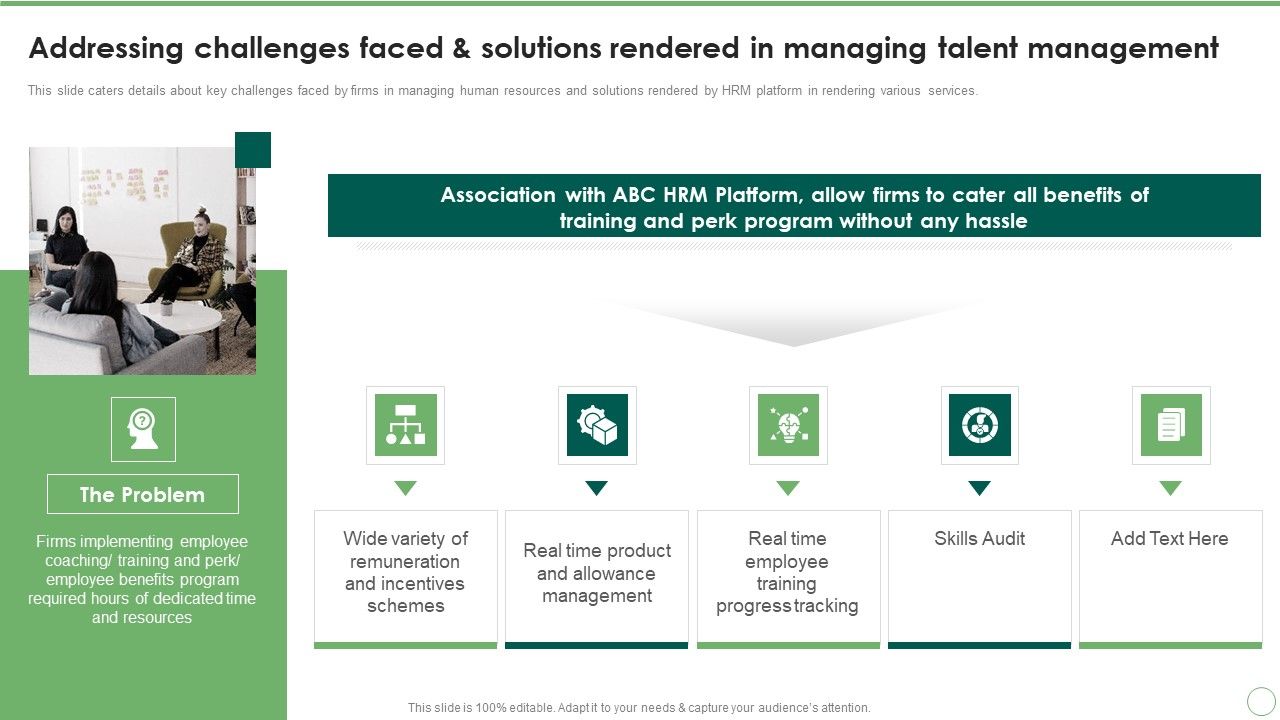 Addressing challenges faced & solutions rendered in managing talent management

This slide caters details about key challenges faced by firms in managing human resources and solutions rendered by HRM platform in rendering various services.

The Problem

Firms implementing employee coaching/ training and perk/ employee benefits program required hours of dedicated time and resources

Association with ABC HRM Platform, allow firms to cater all benefits of training and perk program without any hassle

Wide variety of remuneration and incentives schemes

Real time product and allowance management

Real time employee training progress tracking

Skills Audit

Add Text Here

This slide is 100% editable. Adapt it to your needs & capture your audience's attention.